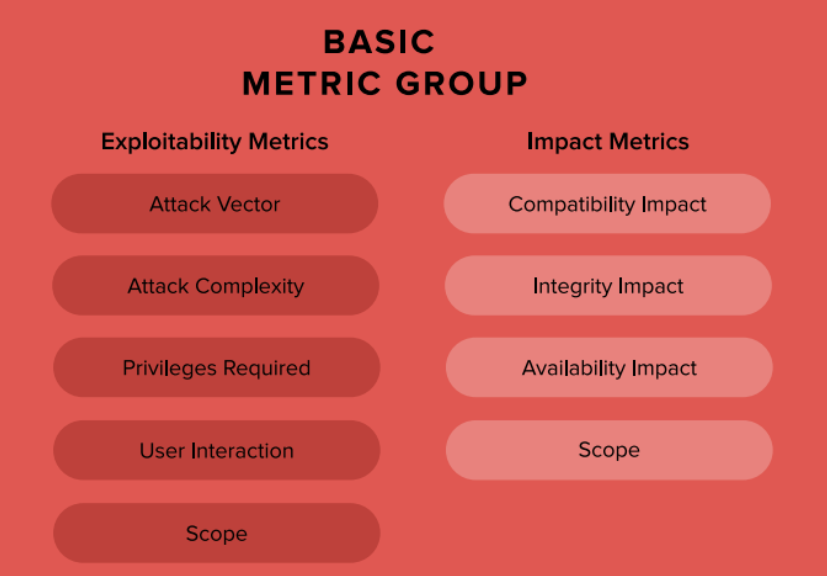 BASIC
METRIC GROUP

Exploitability Metrics

Attack Vector

Attack Complexity

Privileges Required

User Interaction

Scope

Impact Metrics

Compatibility Impact

Integrity Impact

Availability Impact

Scope